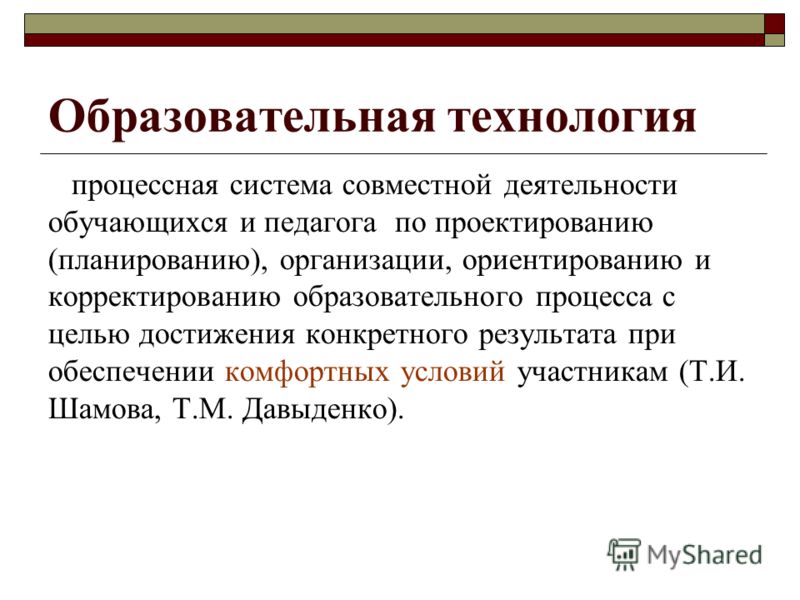 Образовательная технология

процессная система совместной деятельности обучающихся и педагога по проектированию (планированию), организации, ориентированию и корректированию образовательного процесса с целью достижения конкретного результата при обеспечении комфортных условий участникам (Т.И. Шамова, Т.М. Давыденко).

MyShared